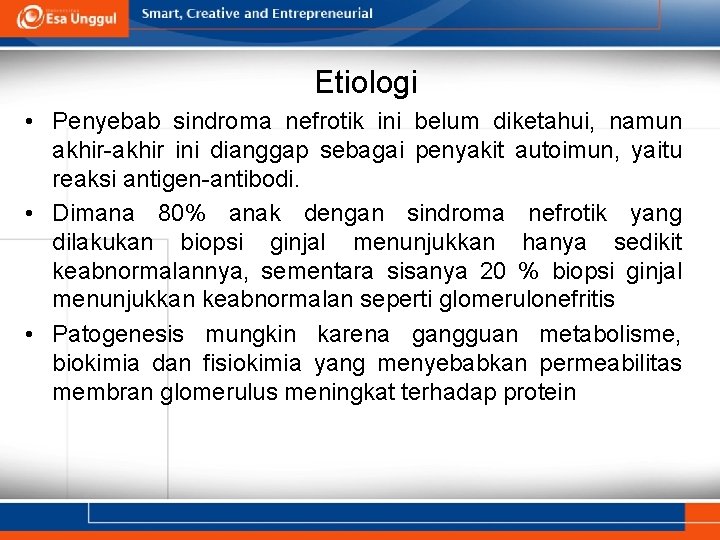 Esa Unggul

Smart, Creative and Entrepreneurial

Etiologi

• Penyebab sindroma nefrotik ini belum diketahui, namun akhir-akhir ini dianggap sebagai penyakit autoimun, yaitu reaksi antigen-antibodi.

• Dimana 80% anak dengan sindroma nefrotik yang dilakukan biopsi ginjal menunjukkan hanya sedikit keabnormalannya, sementara sisanya 20 % biopsi ginjal menunjukkan keabnormalan seperti glomerulonefritis

• Patogenesis mungkin karena gangguan metabolisme, biokimia dan fisiokimia yang menyebabkan permeabilitas membran glomerulus meningkat terhadap protein